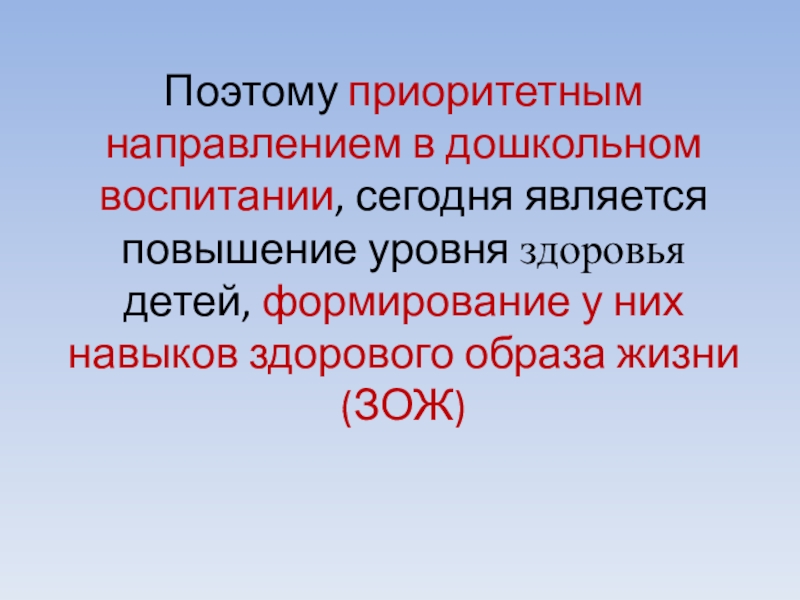 Поэтому приоритетным направлением в дошкольном воспитании, сегодня является повышение уровня здоровья детей, формирование у них навыков здорового образа жизни (ЗОЖ)